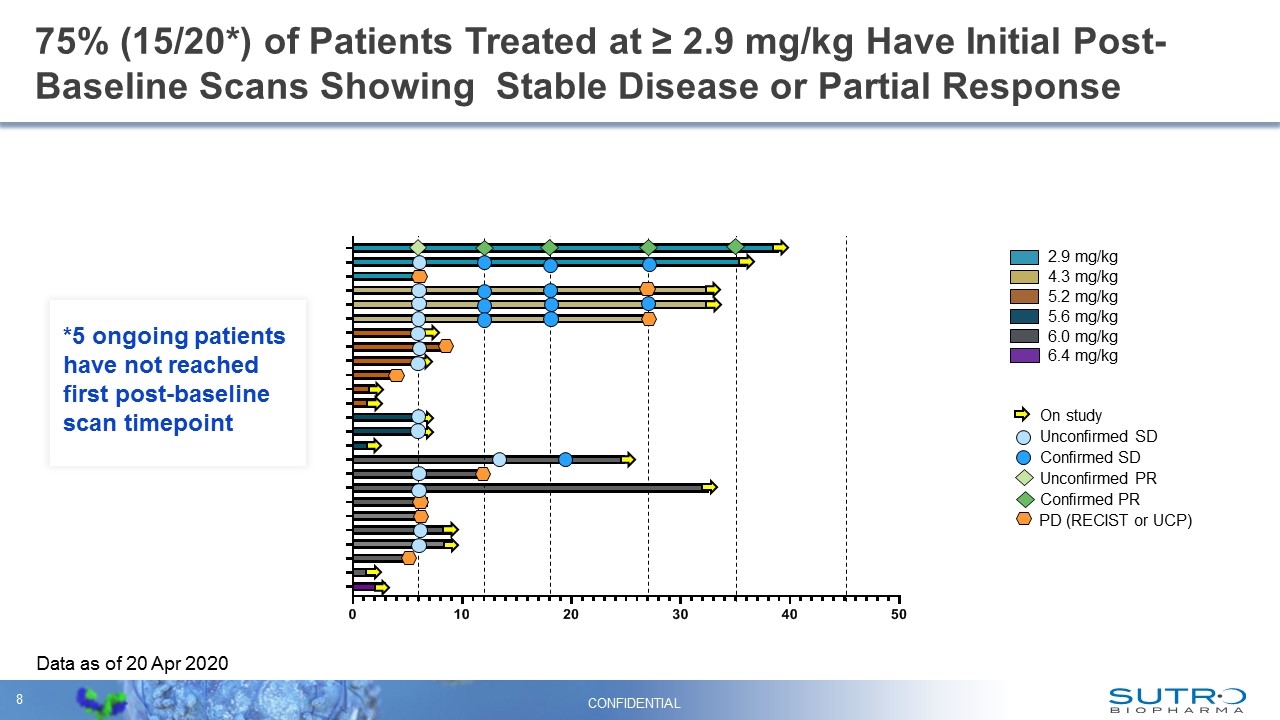 75% (15/20*) of Patients Treated at ≥ 2.9 mg/kg Have Initial Post-Baseline Scans Showing Stable Disease or Partial Response

*5 ongoing patients have not reached first post-baseline scan timepoint

0
10
20
30
40
50

2.9 mg/kg
4.3 mg/kg
5.2 mg/kg
5.6 mg/kg
6.0 mg/kg
6.4 mg/kg

On study
Unconfirmed SD
Confirmed SD
Unconfirmed PR
Confirmed PR
PD (RECIST or UCP)

Data as of 20 Apr 2020

8

CONFIDENTIAL

SUTRO BIOPHARMA